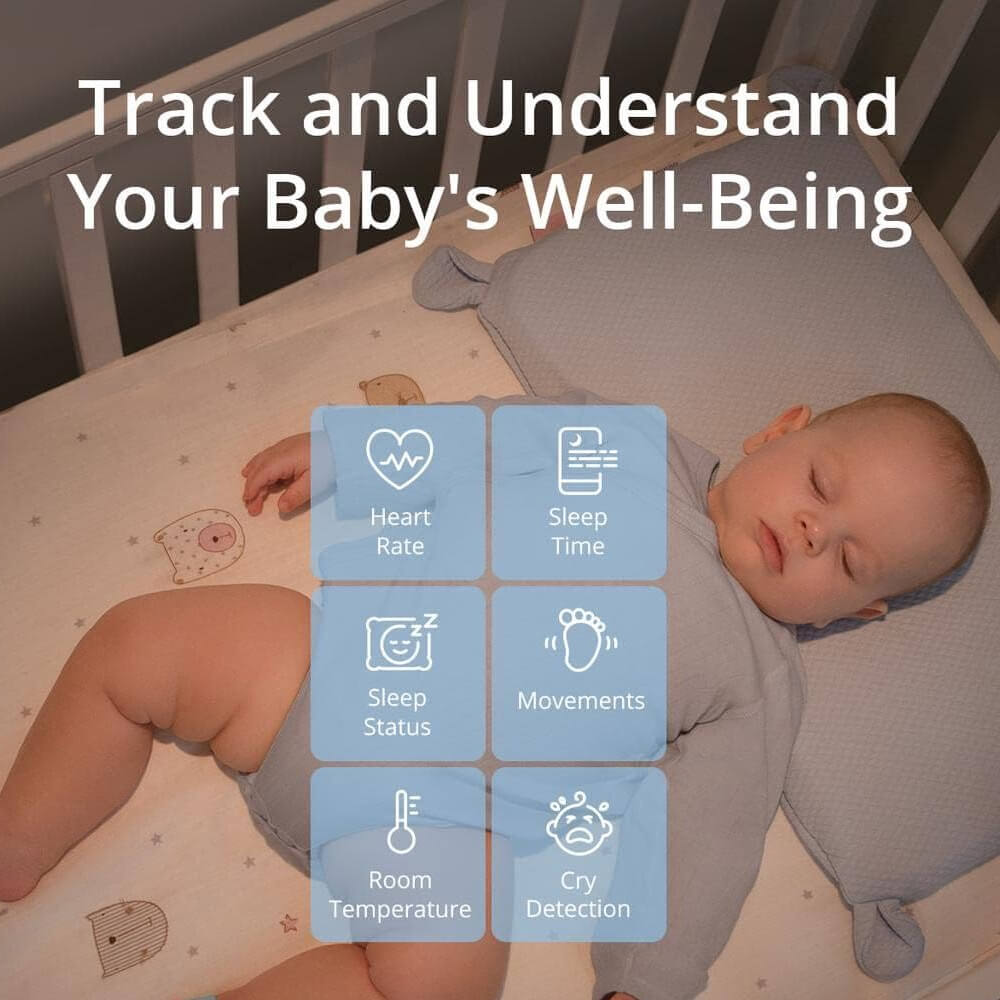 Track and Understand Your Baby's Well-Being

Heart Rate

Sleep Time

Sleep Status

Movements

Room Temperature

Cry Detection